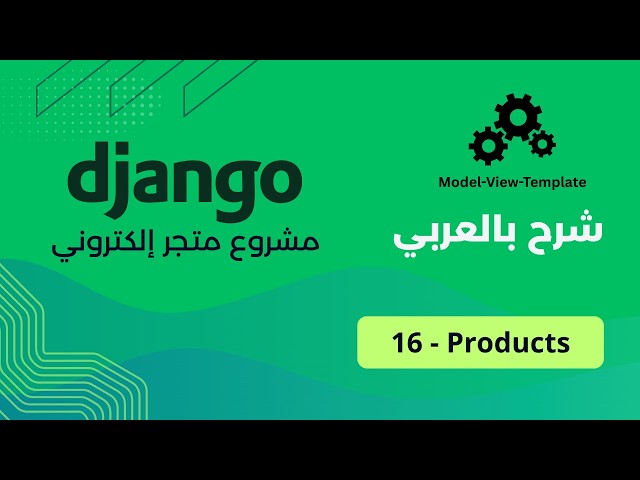 django
مشروع متجر إلكتروني

Model-View-Template
شرح بالعربي

16 - Products